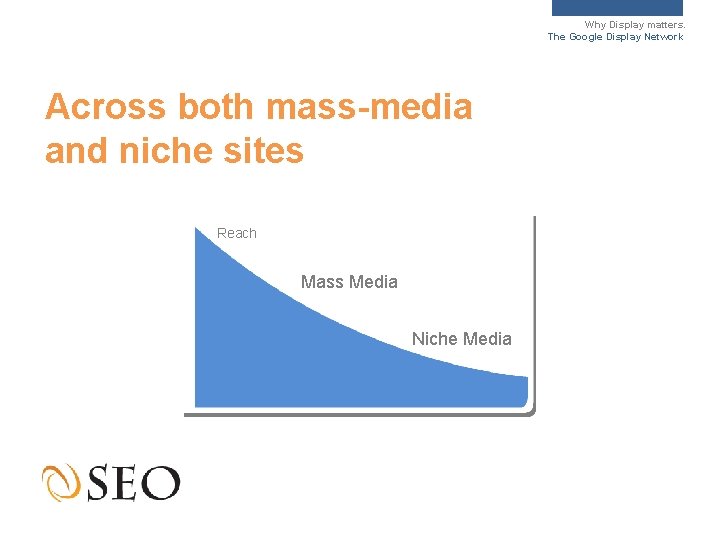 Why Display matters.
The Google Display Network

Across both mass-media and niche sites

Reach

Mass Media

Niche Media

SEO